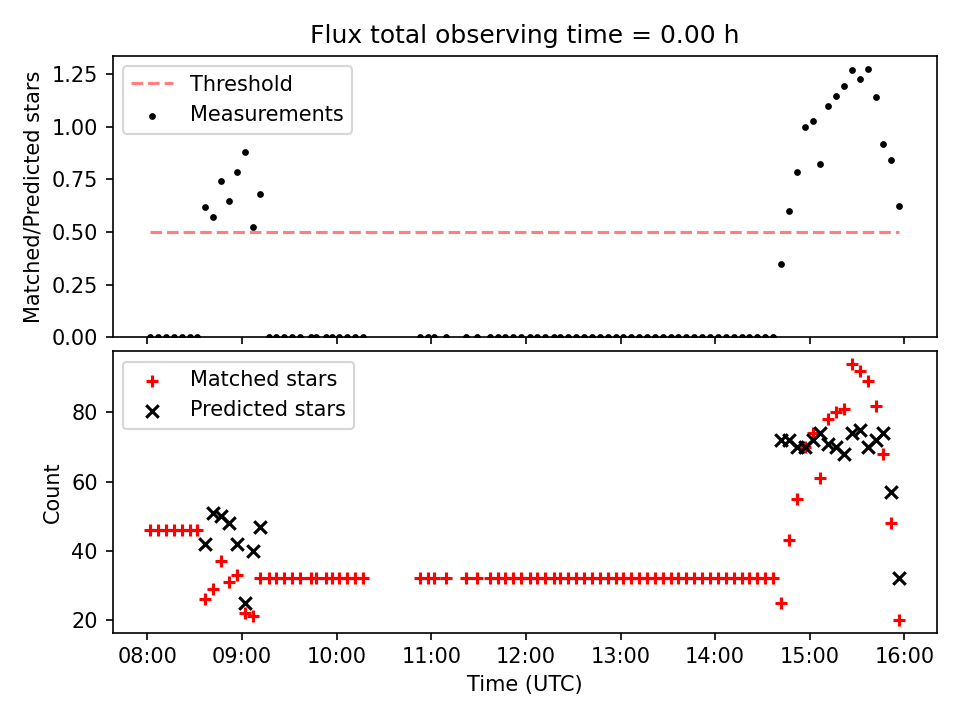 Flux total observing time = 0.00 h

Threshold
Measurements

Matched/Predicted stars

1.25
1.00
0.75
0.50
0.25
0.00

Matched stars
Predicted stars

Count

80
60
40
20

08:00
09:00
10:00
11:00
12:00
13:00
14:00
15:00
16:00

Time (UTC)